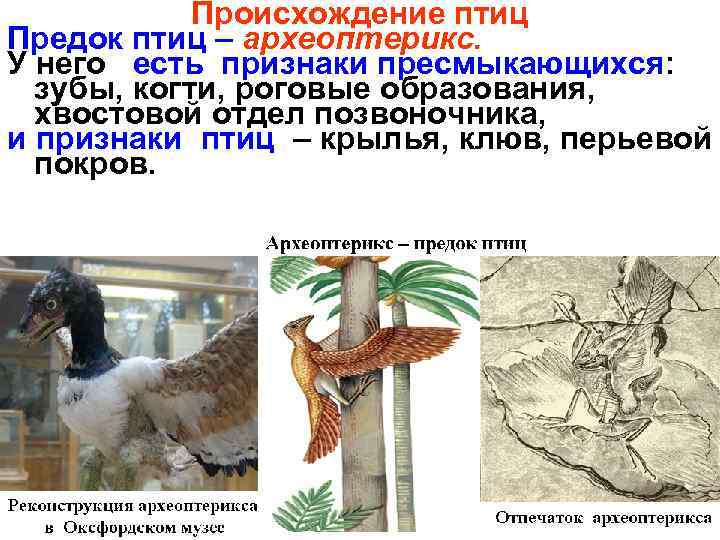 Происхождение птиц
Предок птиц – археоптерикс.
У него есть признаки пресмыкающихся: зубы, когти, роговые образования, хвостовой отдел позвоночника,
и признаки птиц – крылья, клюв, перьевой покров.

Археоптерикс – предок птиц

Реконструкция археоптерикса в Оксфордском музее

Отпечаток археоптерикса